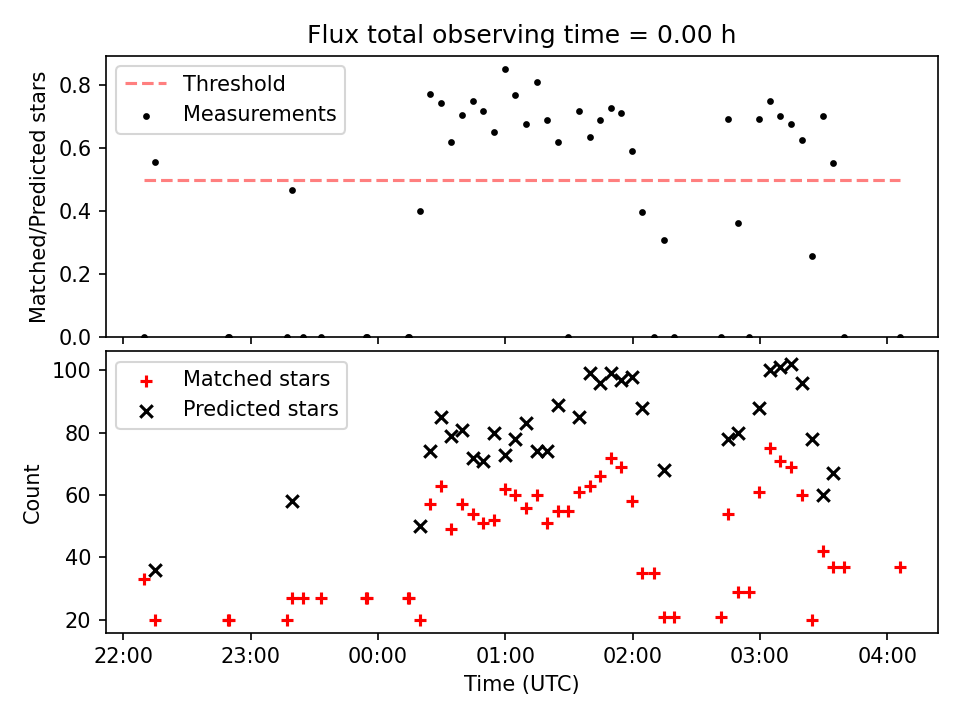 Flux total observing time = 0.00 h

Threshold
Measurements

Matched/Predicted stars

0.8
0.6
0.4
0.2
0.0

Matched stars
Predicted stars

Count

100
80
60
40
20

22:00
23:00
00:00
01:00
02:00
03:00
04:00

Time (UTC)